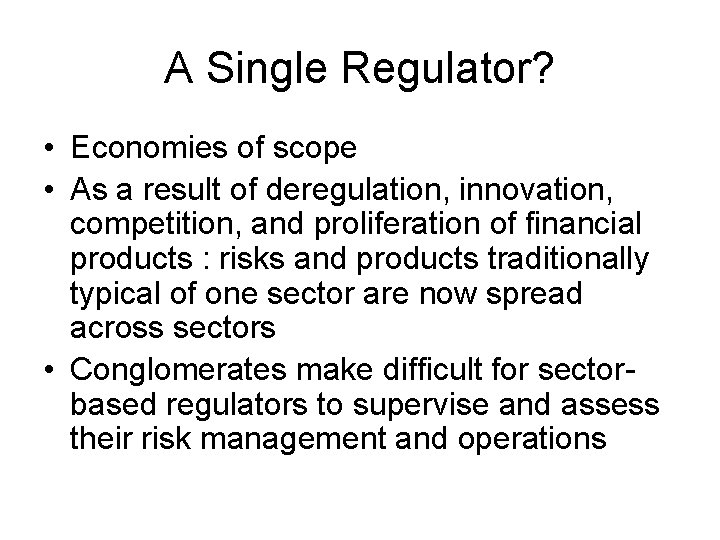 A Single Regulator?

• Economies of scope
• As a result of deregulation, innovation, competition, and proliferation of financial products : risks and products traditionally typical of one sector are now spread across sectors
• Conglomerates make difficult for sector-based regulators to supervise and assess their risk management and operations